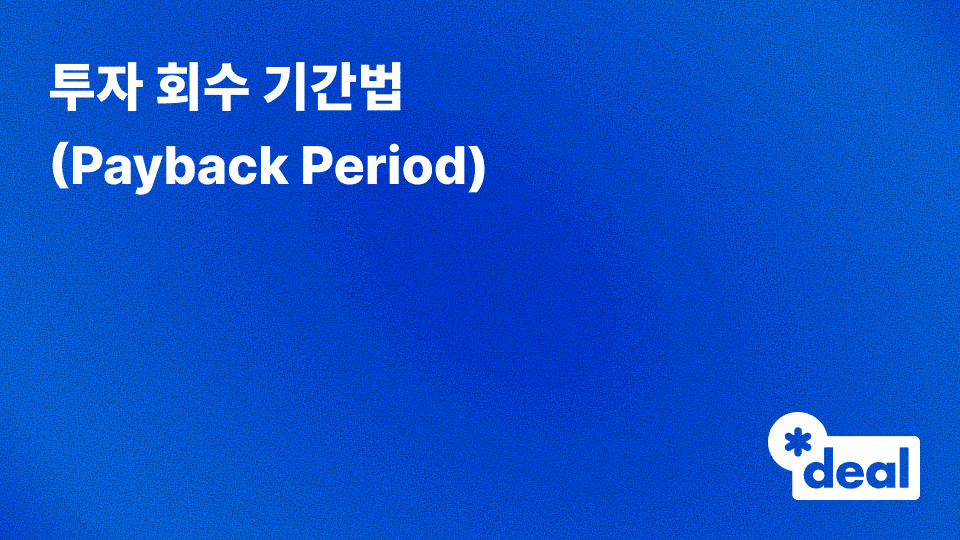 투자 회수 기간법
(Payback Period)

*deal